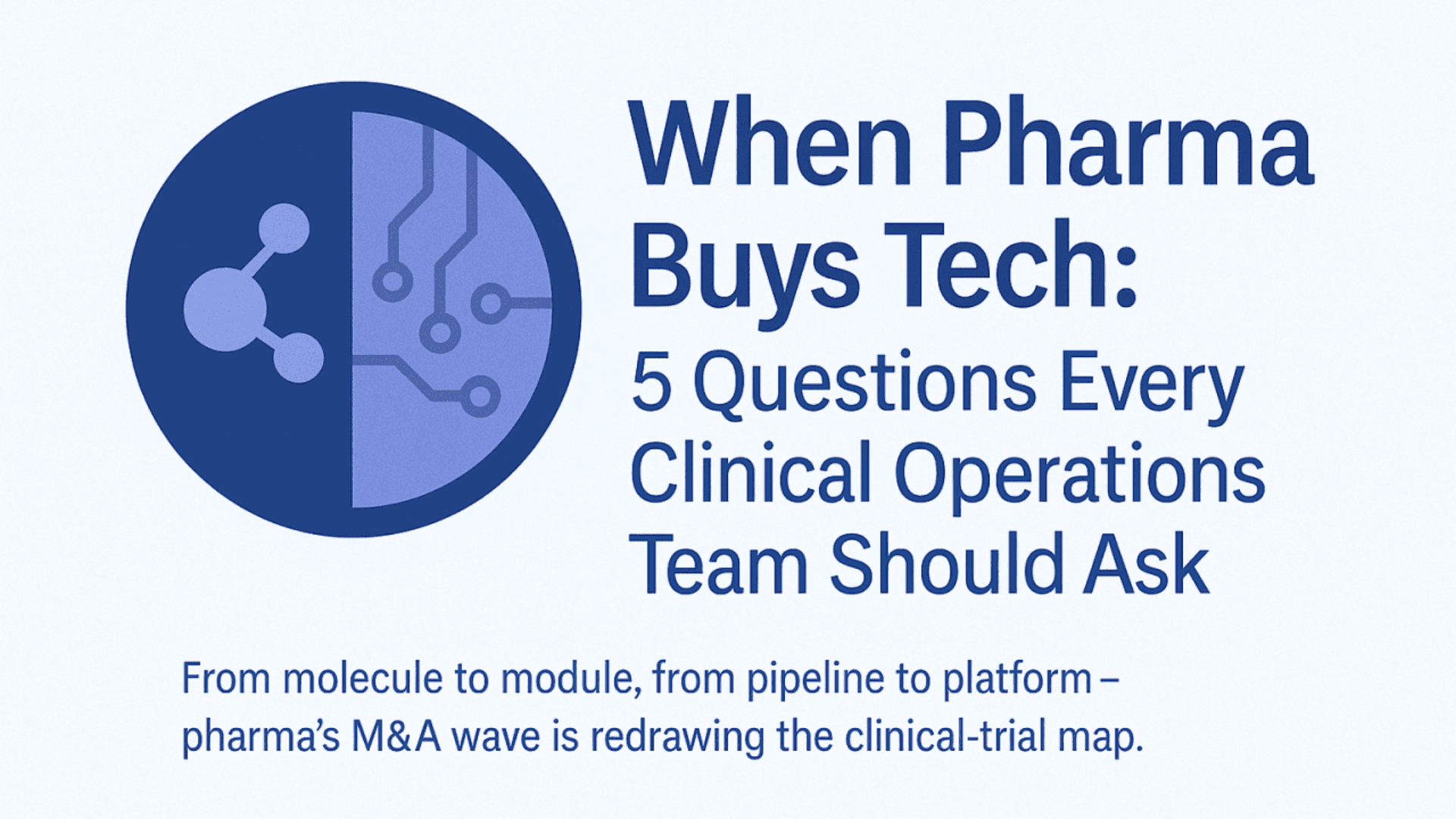 When Pharma Buys Tech:
5 Questions Every Clinical Operations Team Should Ask

From molecule to module, from pipeline to platform – pharma's M&A wave is redrawing the clinical-trial map.